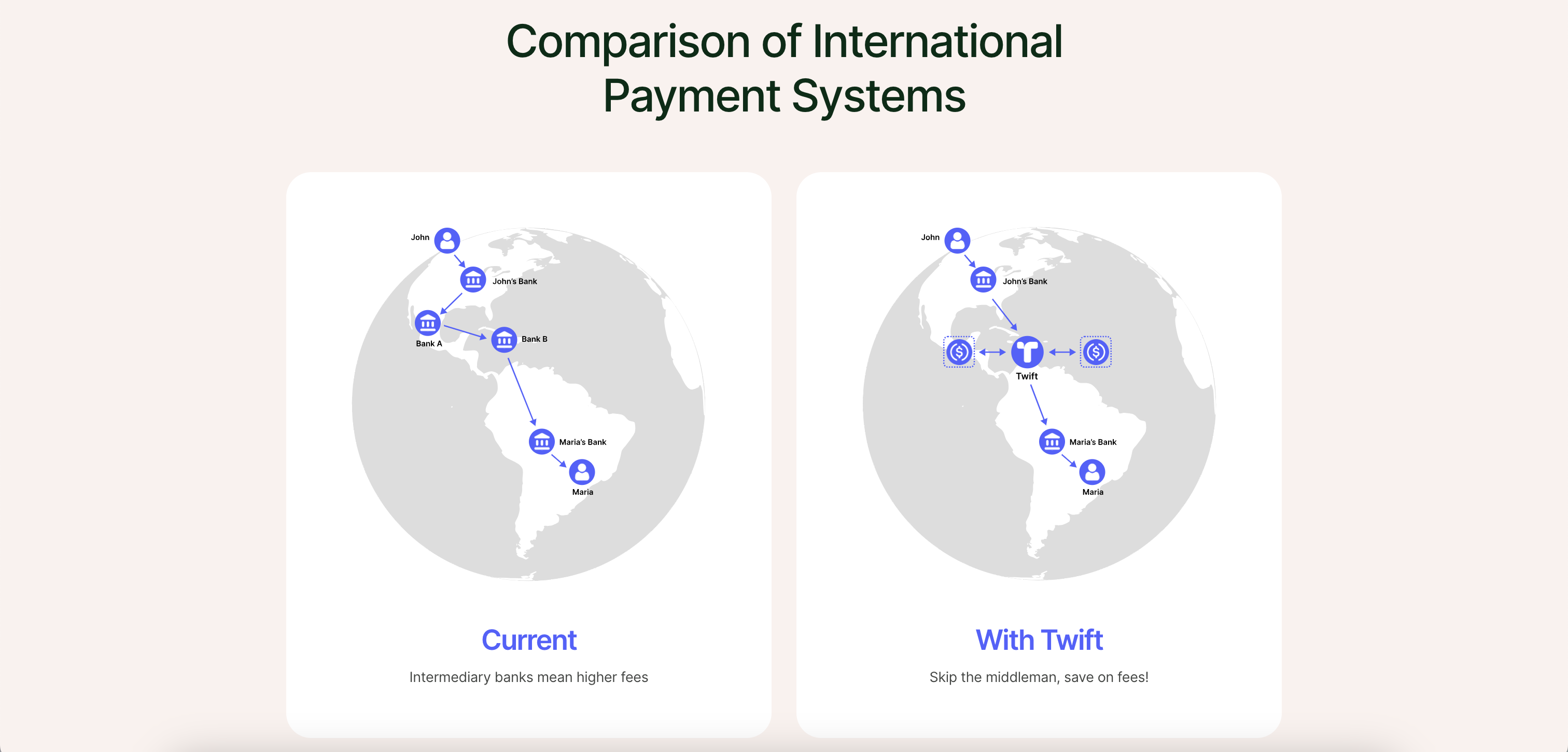 Comparison of International Payment Systems

John

John's Bank

Bank A

Bank B

Maria's Bank

Maria

Current

Intermediary banks mean higher fees

John

John's Bank

Twift

Maria's Bank

Maria

With Twift

Skip the middleman, save on fees!